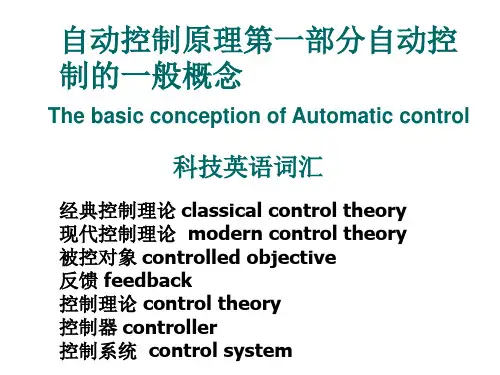 自动控制原理第一部分自动控制的一般概念

The basic conception of Automatic control

科技英语词汇

经典控制理论 classical control theory
现代控制理论 modern control theory
被控对象 controlled objective
反馈 feedback
控制理论 control theory
控制器 controller
控制系统 control system